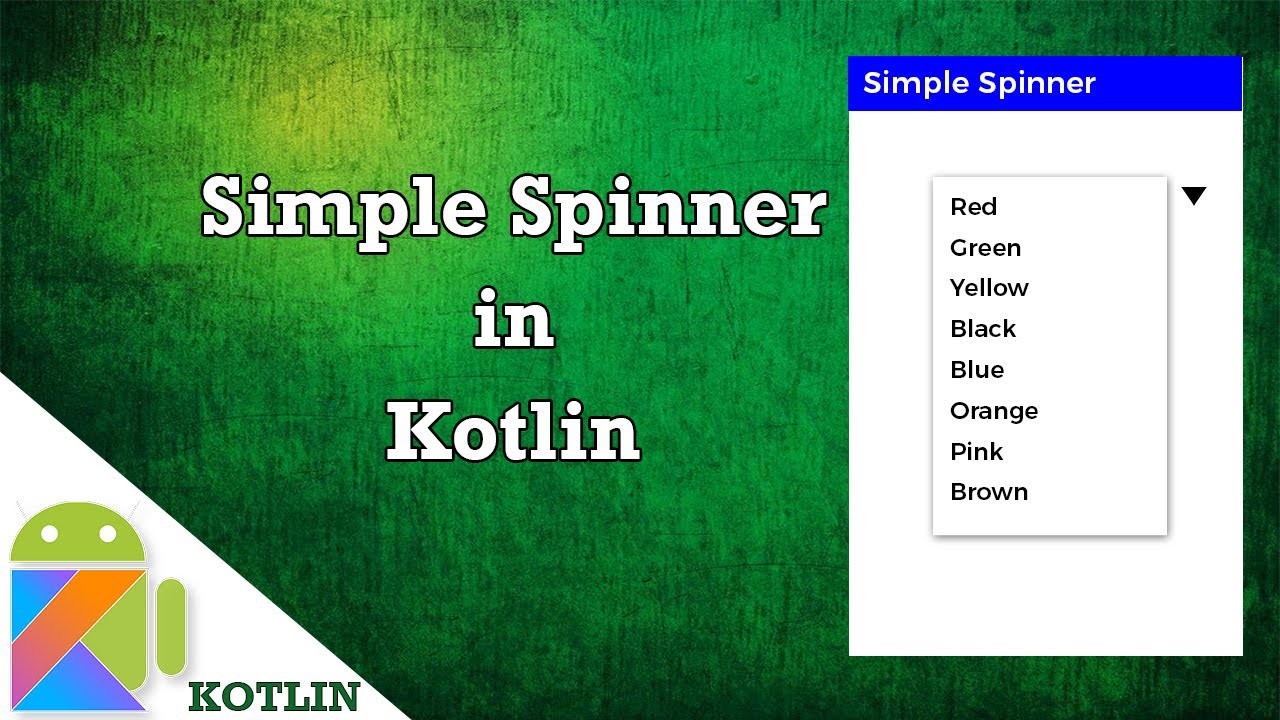 Simple Spinner
in
Kotlin

Simple Spinner

Red
Green
Yellow
Black
Blue
Orange
Pink
Brown

KOTLIN